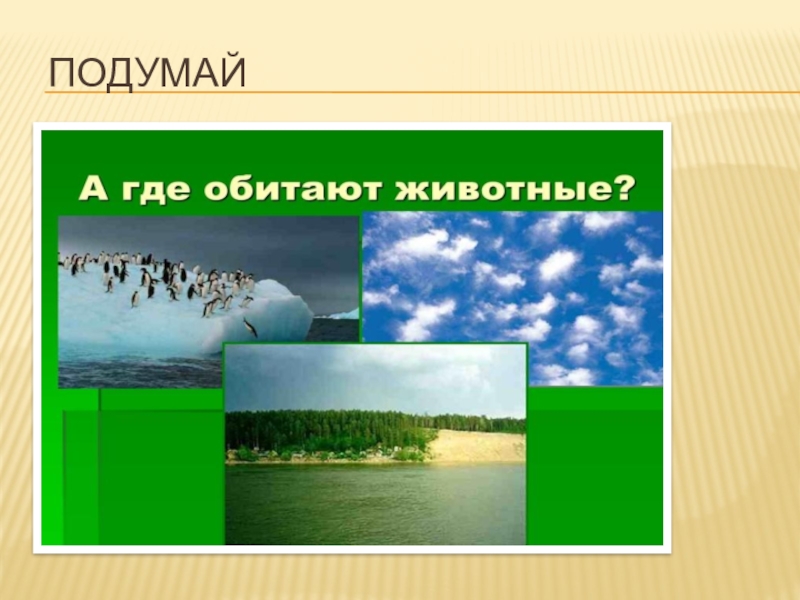 ПОДУМАЙ

А где обитают животные?